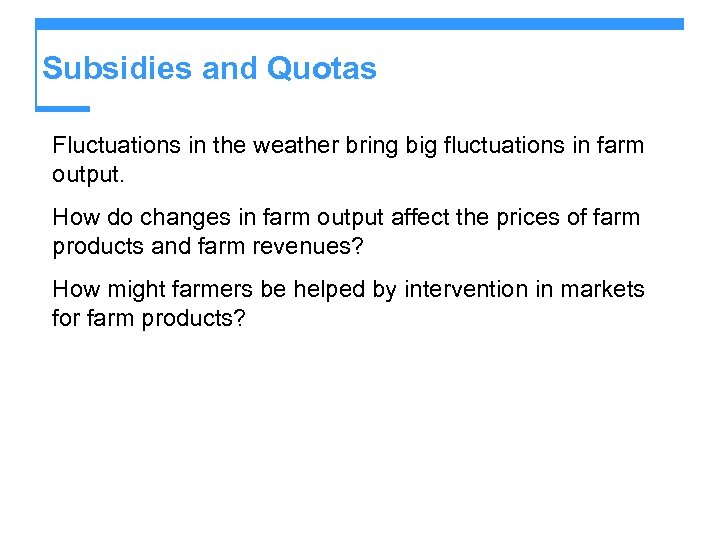 Subsidies and Quotas

Fluctuations in the weather bring big fluctuations in farm output.

How do changes in farm output affect the prices of farm products and farm revenues?

How might farmers be helped by intervention in markets for farm products?